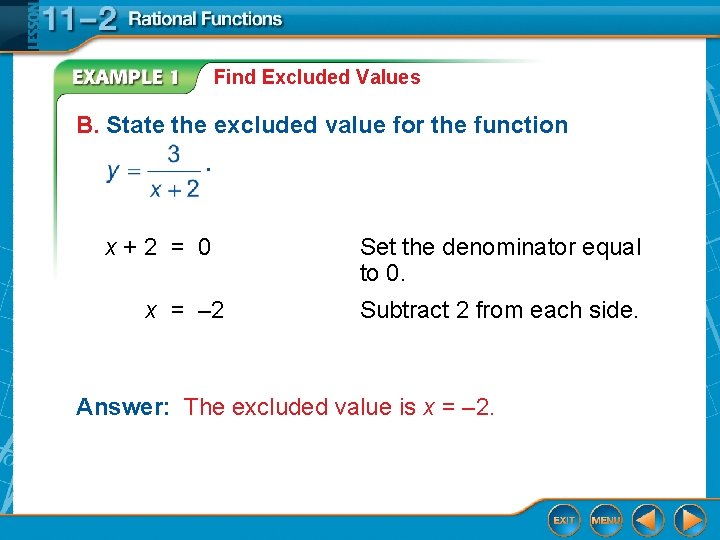 LESSON 11–2 Rational Functions

EXAMPLE 1 Find Excluded Values

B. State the excluded value for the function $y = \frac{3}{x+2}$.

$x + 2 = 0$ Set the denominator equal to 0.

$x = -2$ Subtract 2 from each side.

Answer: The excluded value is $x = -2$.

EXIT MENU